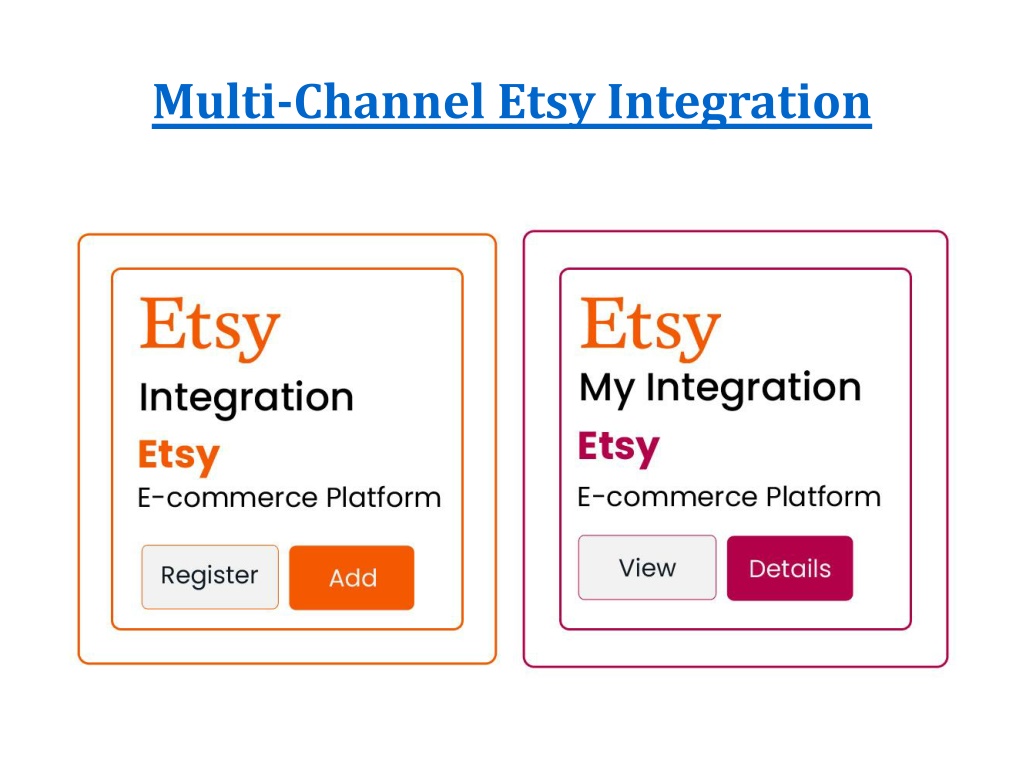 Multi-Channel Etsy Integration

Etsy
Integration
Etsy
E-commerce Platform
Register Add

Etsy
My Integration
Etsy
E-commerce Platform
View Details